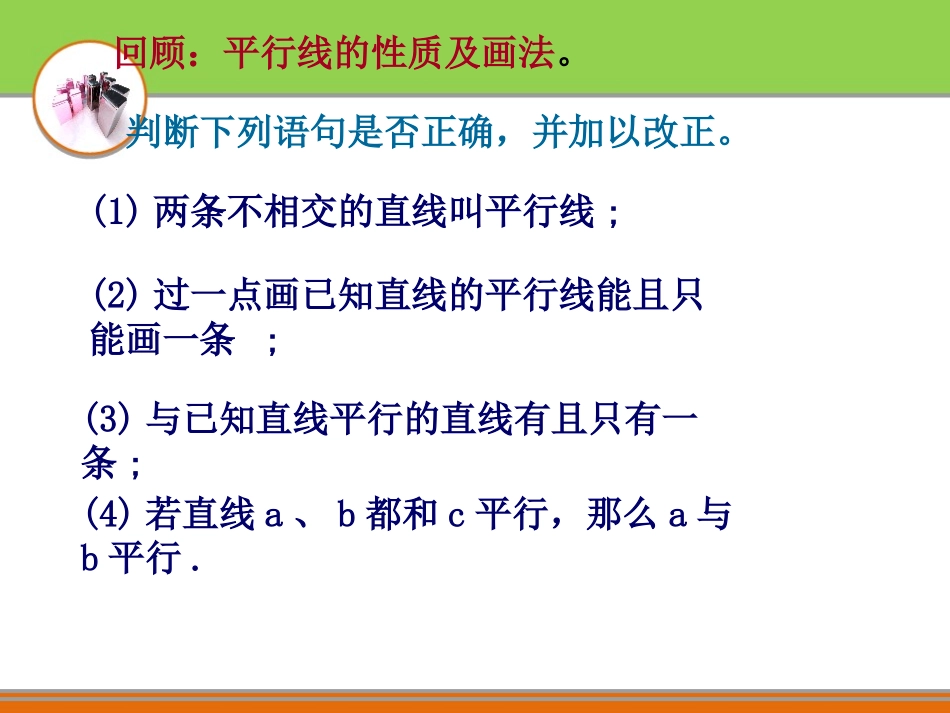 回顾：平行线的性质及画法。

判断下列语句是否正确，并加以改正。

(1) 两条不相交的直线叫平行线；

(2) 过一点画已知直线的平行线能且只能画一条 ；

(3) 与已知直线平行的直线有且只有一条；

(4) 若直线 a 、 b 都和 c 平行，那么 a 与 b 平行 .